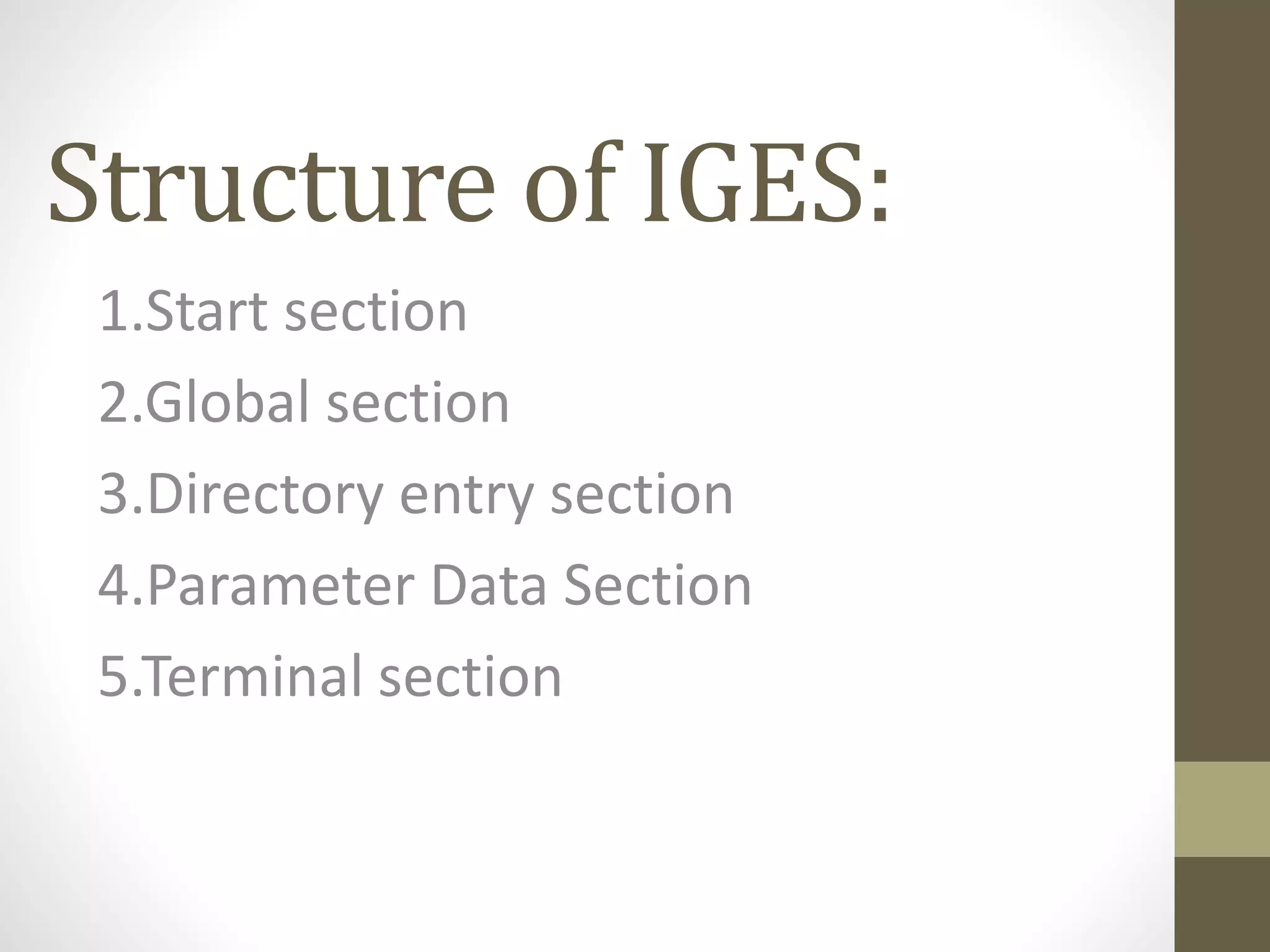 Structure of IGES:

1.Start section

2.Global section

3.Directory entry section

4.Parameter Data Section

5.Terminal section